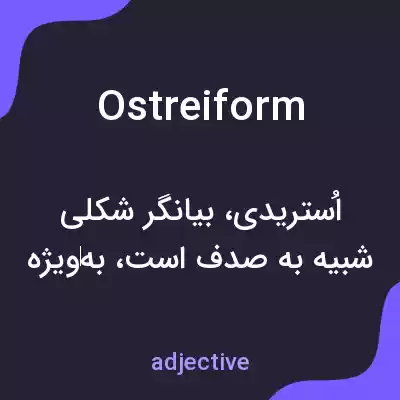 Ostreiform

اُستریدی، بیانگر شکلی شبیه به صدف است، به‌ویژه

adjective